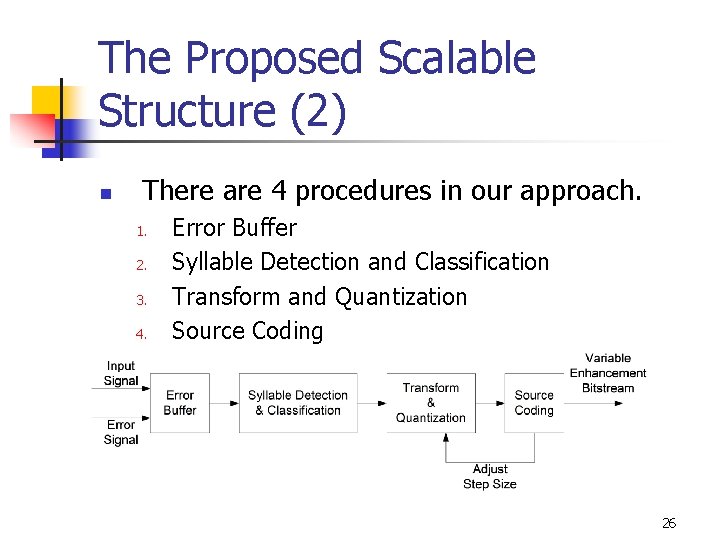 The Proposed Scalable Structure (2)

There are 4 procedures in our approach.
1. Error Buffer
2. Syllable Detection and Classification
3. Transform and Quantization
4. Source Coding

Input Signal
Error Signal
Error Buffer
Syllable Detection & Classification
Transform & Quantization
Source Coding
Variable Enhancement Bitstream
Adjust Step Size

26